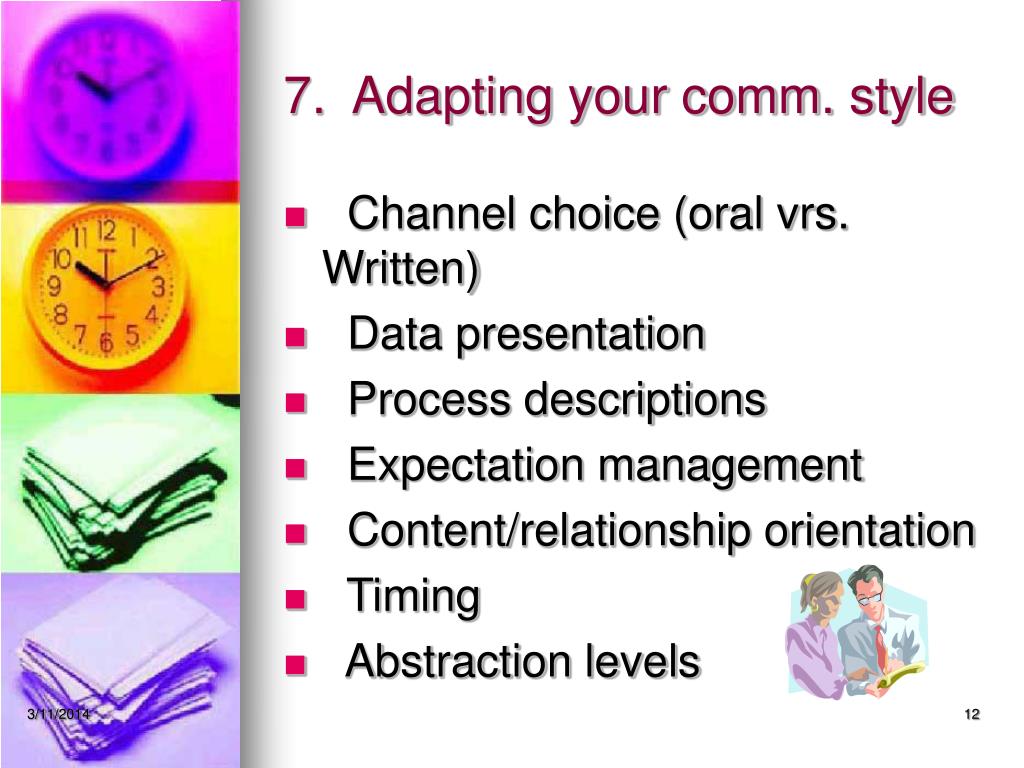 7. Adapting your comm. style

- Channel choice (oral vrs. Written)
- Data presentation
- Process descriptions
- Expectation management
- Content/relationship orientation
- Timing
- Abstraction levels

3/11/2014

12